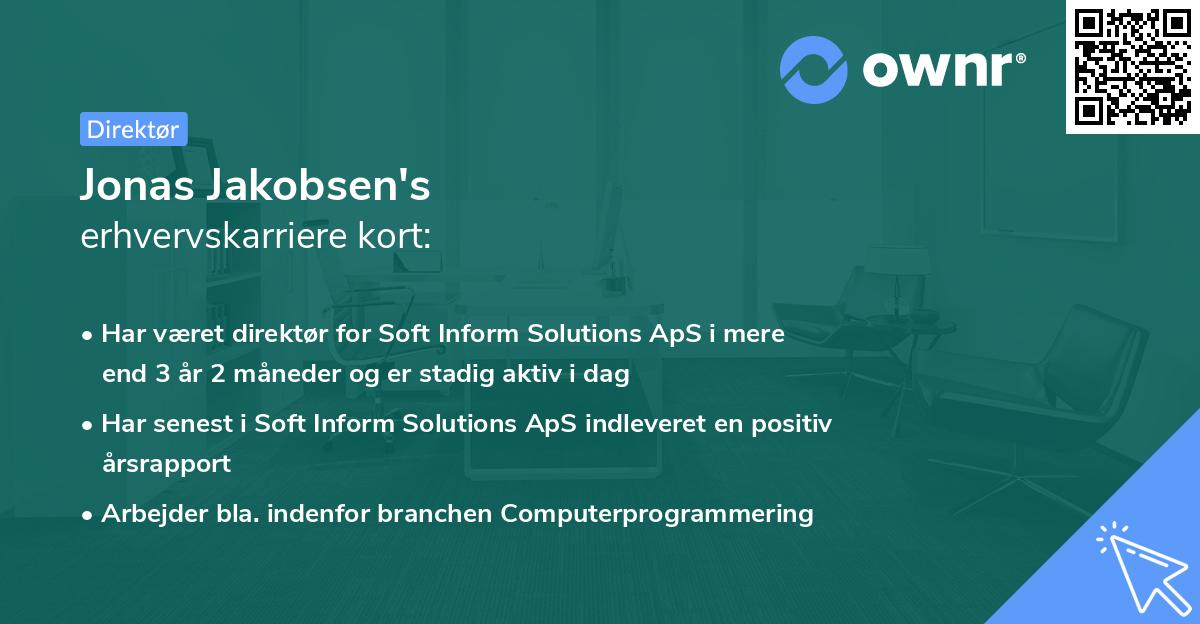 ownr®

Direktør

Jonas Jakobsen's
erhvervskarriere kort:

• Har været direktør for Soft Inform Solutions ApS i mere end 3 år 2 måneder og er stadig aktiv i dag

• Har senest i Soft Inform Solutions ApS indleveret en positiv årsrapport

• Arbejder bla. indenfor branchen Computerprogrammering